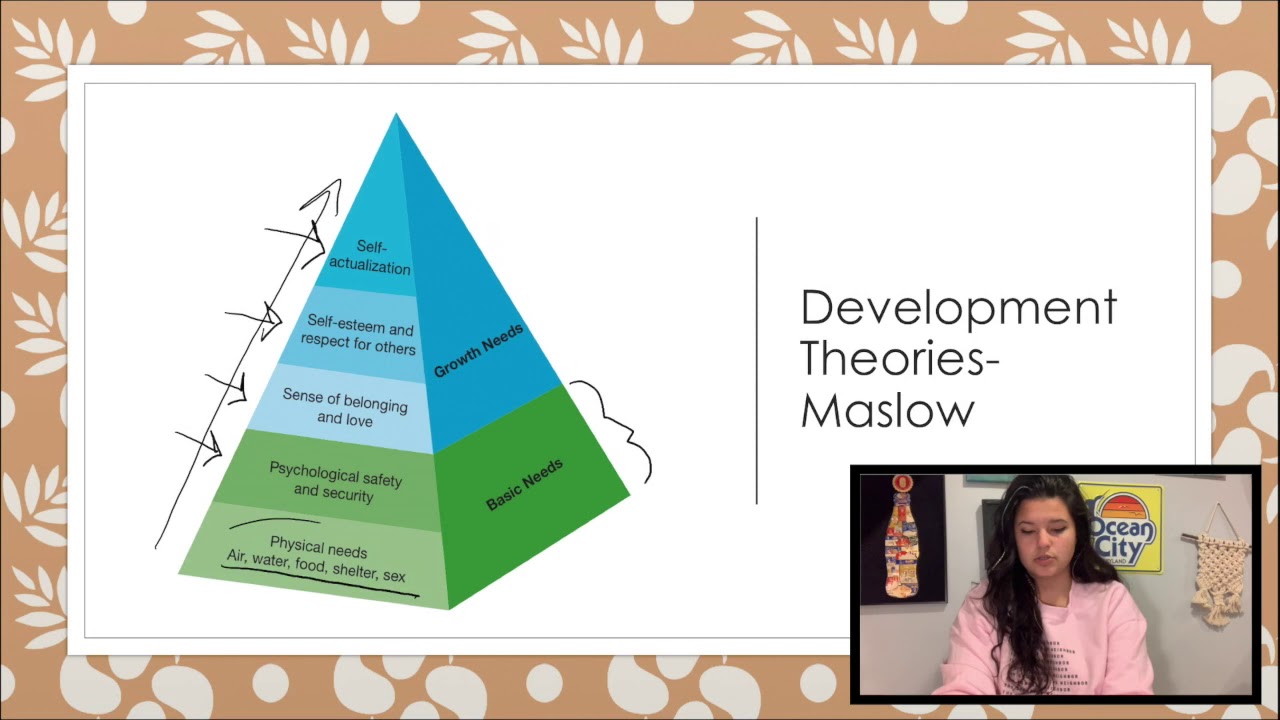 Self-actualization

Self-esteem and respect for others

Sense of belonging and love

Psychological safety and security

Physical needs
Air, water, food, shelter, sex

Growth Needs

Basic Needs

Development Theories-Maslow

Ocean City